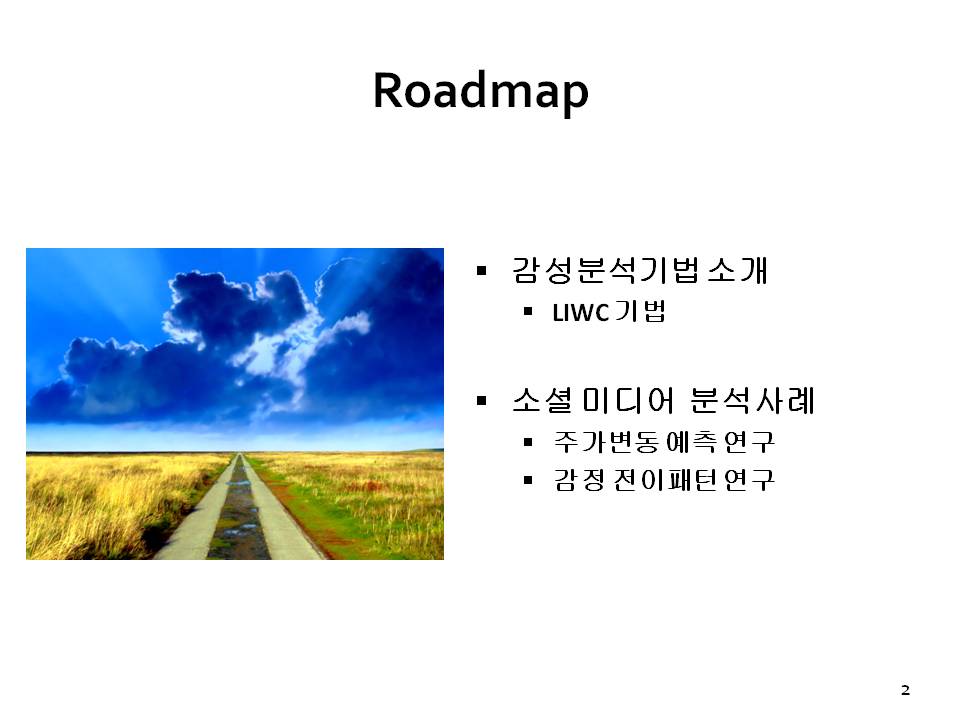 Roadmap

▪ 감성분석기법 소개
  ▪ LIWC 기법

▪ 소셜 미디어 분석사례
  ▪ 주가변동 예측연구
  ▪ 감정 전이패턴 연구

2